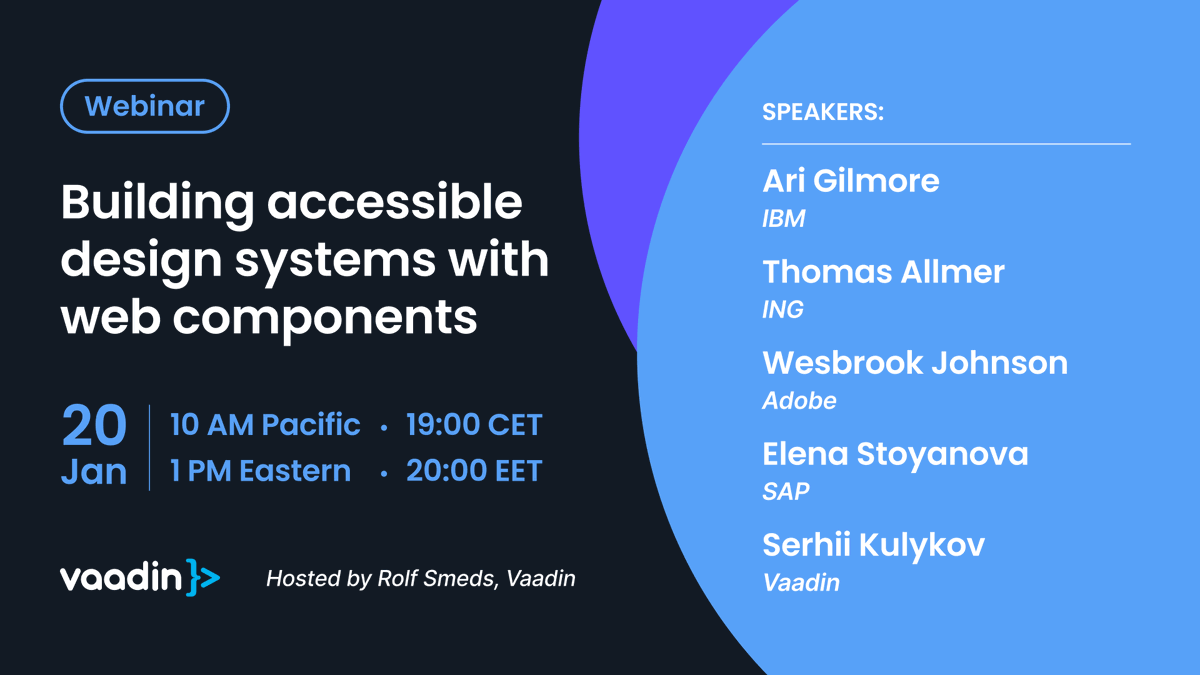 Webinar

Building accessible design systems with web components

20 Jan

10 AM Pacific • 19:00 CET
1 PM Eastern • 20:00 EET

vaadin }>

Hosted by Rolf Smeds, Vaadin

SPEAKERS:

Ari Gilmore
IBM

Thomas Allmer
ING

Wesbrook Johnson
Adobe

Elena Stoyanova
SAP

Serhii Kulykov
Vaadin